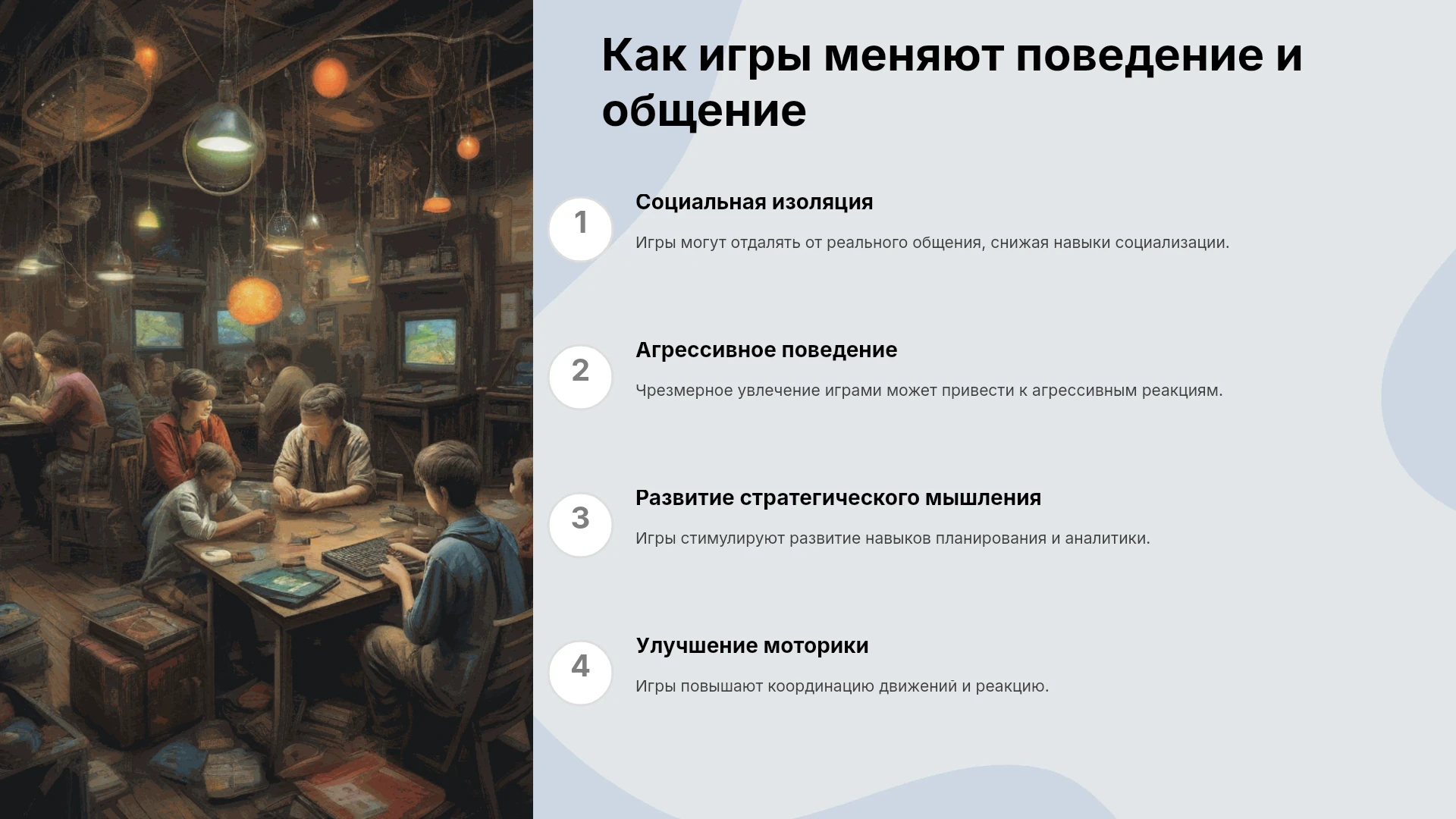 Как игры меняют поведение и общение

1

Социальная изоляция

Игры могут отдалять от реального общения, снижая навыки социализации.

2

Агрессивное поведение

Чрезмерное увлечение играми может привести к агрессивным реакциям.

3

Развитие стратегического мышления

Игры стимулируют развитие навыков планирования и аналитики.

4

Улучшение моторики

Игры повышают координацию движений и реакцию.